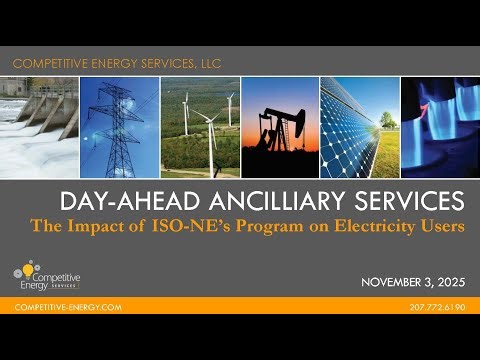 COMPETITIVE ENERGY SERVICES, LLC

DAY-AHEAD ANCILLIARY SERVICES
The Impact of ISO-NE's Program on Electricity Users

Competitive Energy SERVICES

NOVEMBER 3, 2025

COMPETITIVE-ENERGY.COM

207.772.6190